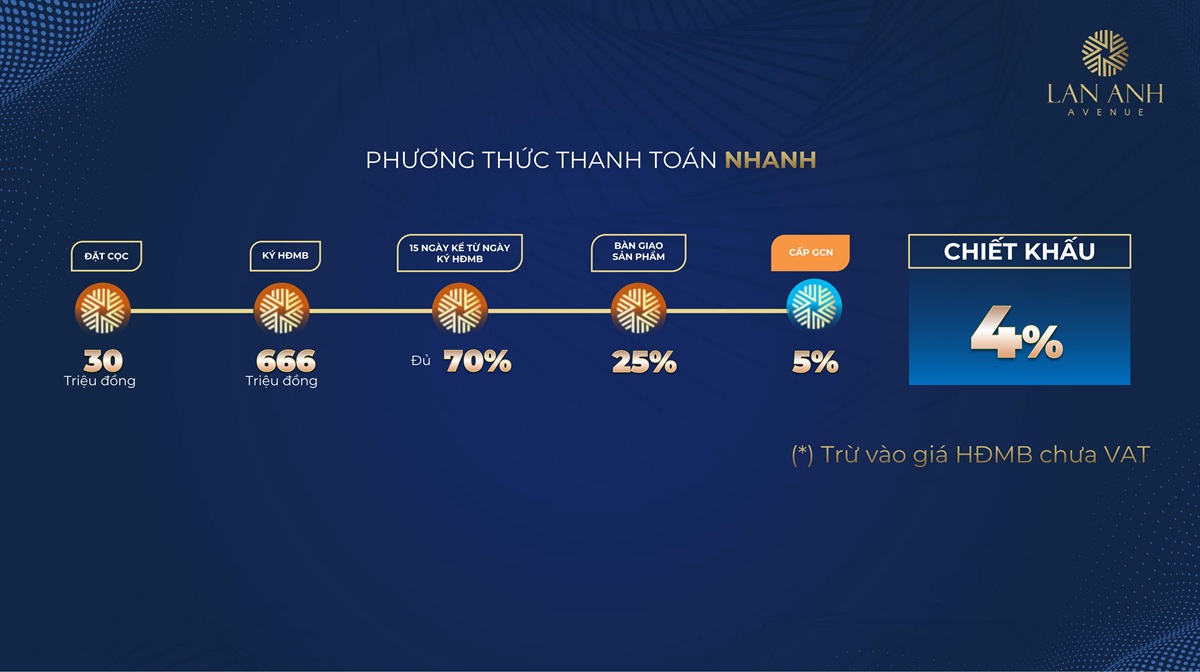 LAN ANH
AVENUE

PHƯƠNG THỨC THANH TOÁN NHANH

ĐẶT CỌC

30
Triệu đồng

KÝ HĐMB

666
Triệu đồng

15 NGÀY KỂ TỪ NGÀY KÝ HĐMB

Đủ 70%

BÀN GIAO SẢN PHẨM

25%

CẤP GCN

5%

CHIẾT KHẤU

4%

(*) Trừ vào giá HĐMB chưa VAT